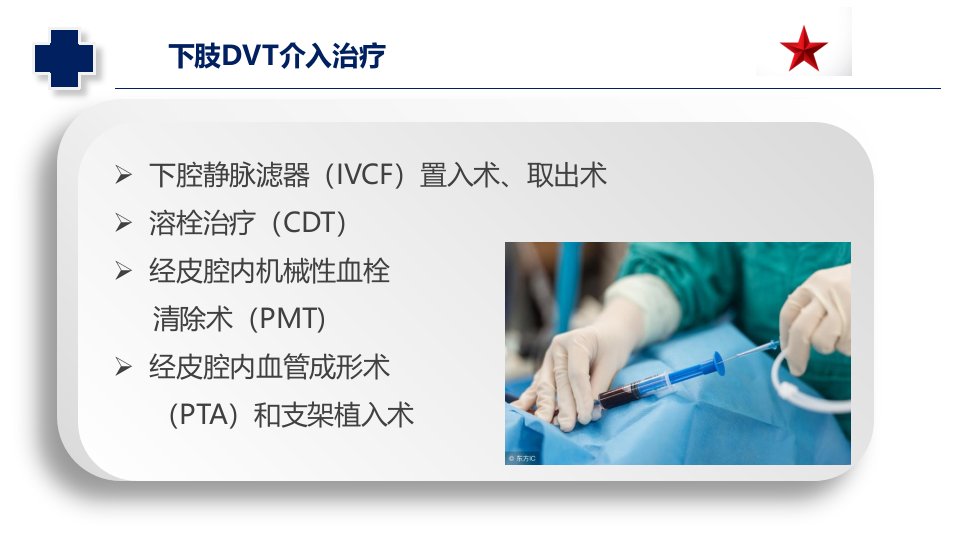 下肢DVT介入治疗

➢ 下腔静脉滤器（IVCF）置入术、取出术
➢ 溶栓治疗（CDT）
➢ 经皮腔内机械性血栓清除术（PMT）
➢ 经皮腔内血管成形术（PTA）和支架植入术

© 东方IC